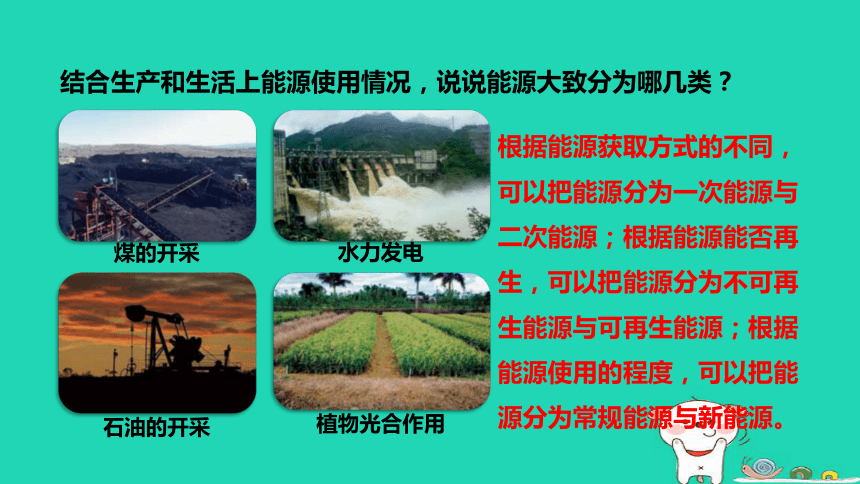 结合生产和生活上能源使用情况，说说能源大致分为哪几类？

煤的开采

水力发电

石油的开采

植物光合作用

根据能源获取方式的不同，可以把能源分为一次能源与二次能源；根据能源能否再生，可以把能源分为不可再生能源与可再生能源；根据能源使用的程度，可以把能源分为常规能源与新能源。